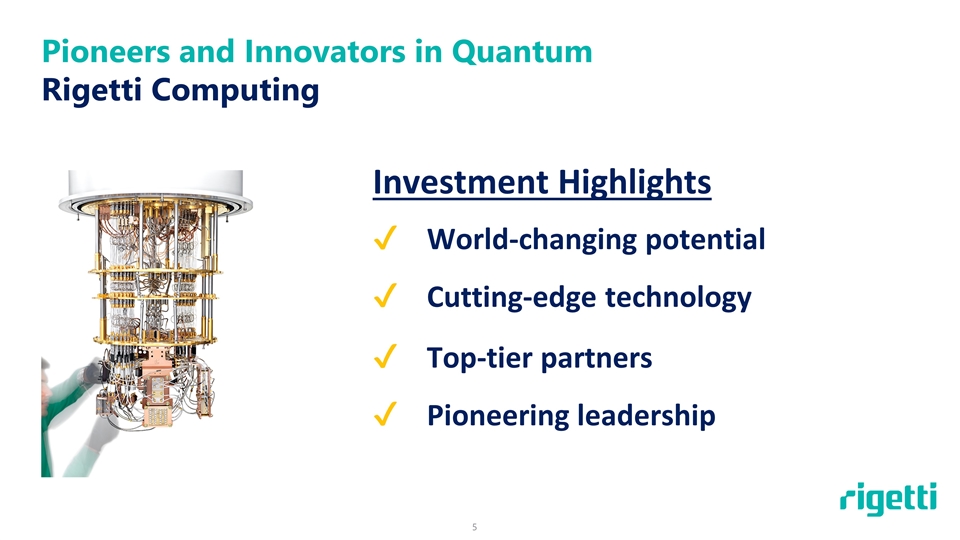 Pioneers and Innovators in Quantum
Rigetti Computing

Investment Highlights

✓ World-changing potential

✓ Cutting-edge technology

✓ Top-tier partners

✓ Pioneering leadership

rigetti

5